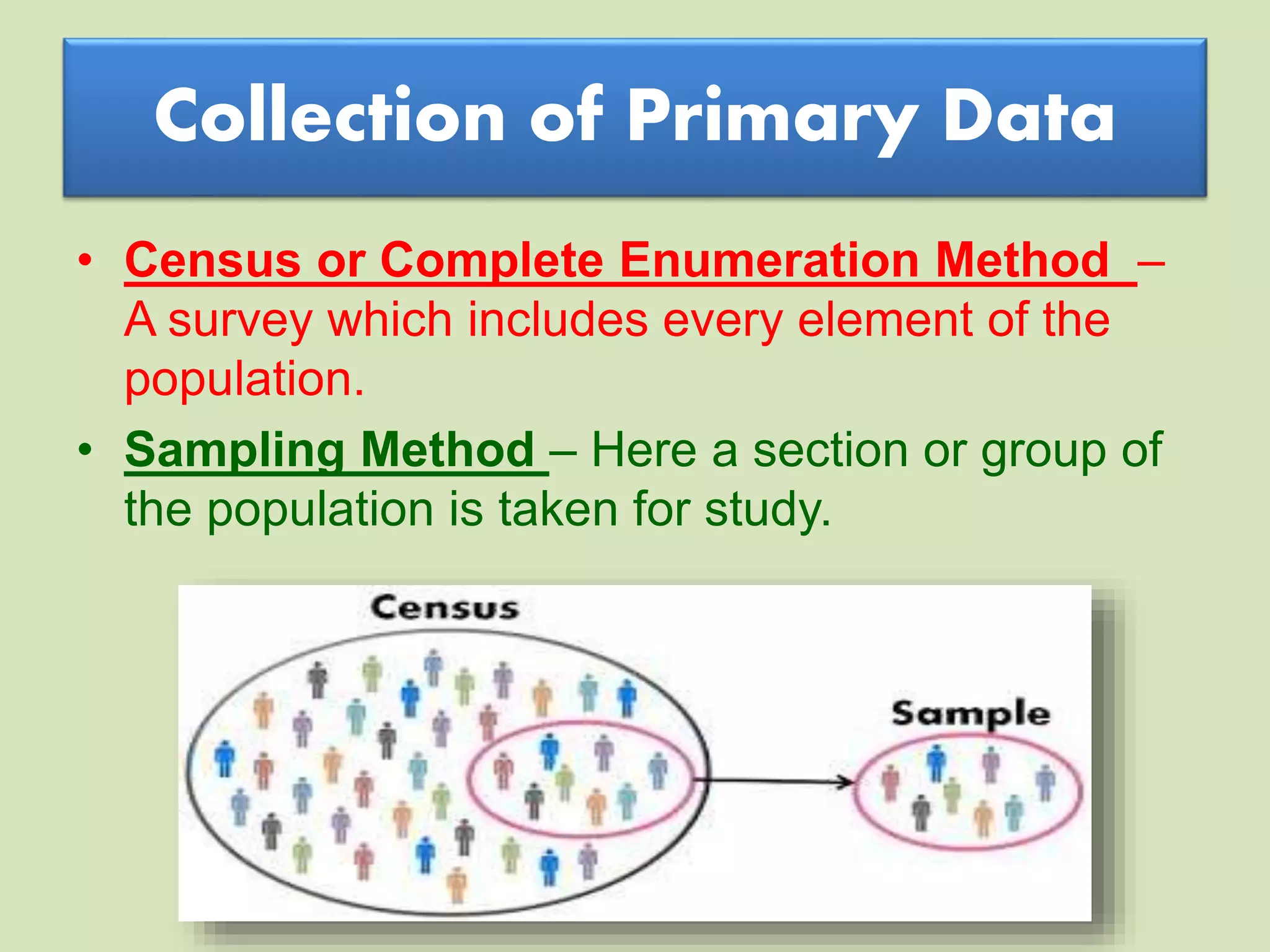 Collection of Primary Data

• Census or Complete Enumeration Method – A survey which includes every element of the population.

• Sampling Method – Here a section or group of the population is taken for study.

Census

Sample